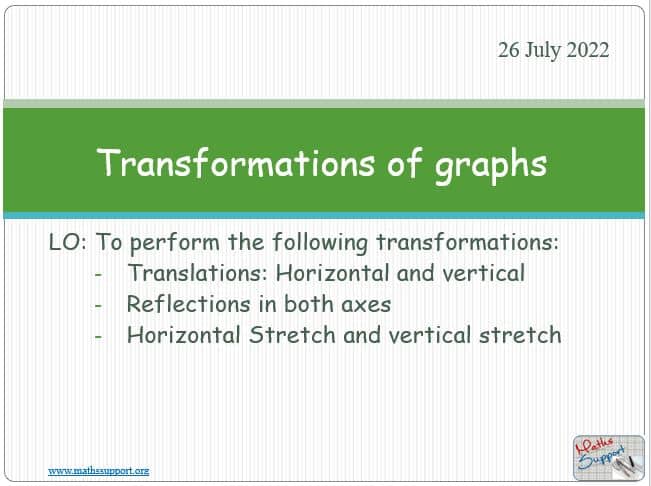 26 July 2022

Transformations of graphs

LO: To perform the following transformations:
- Translations: Horizontal and vertical
- Reflections in both axes
- Horizontal Stretch and vertical stretch

www.mathssupport.org

Maths Support